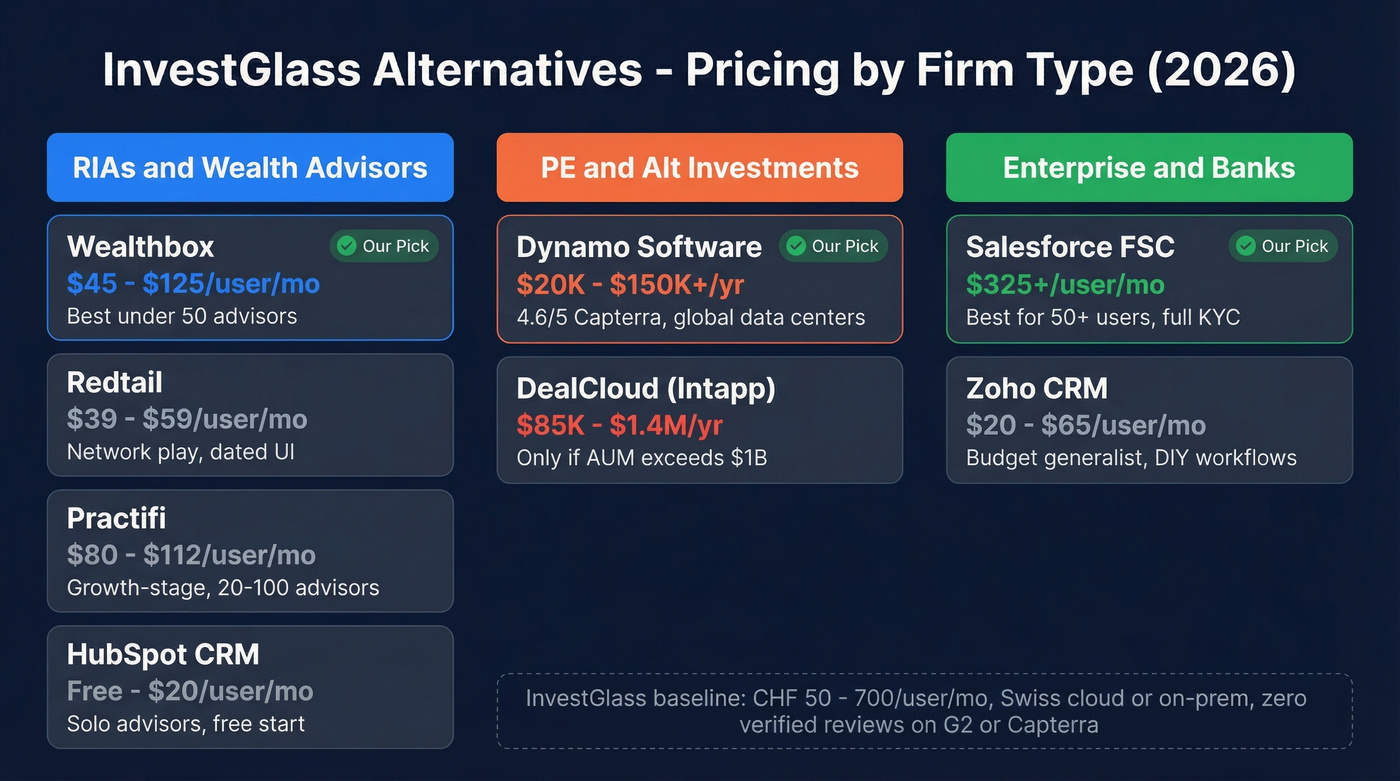 InvestGlass Alternatives - Pricing by Firm Type (2026)

RIAs and Wealth Advisors

Wealthbox
Our Pick
\$45 - \$125/user/mo
Best under 50 advisors

Redtail
\$39 - \$59/user/mo
Network play, dated UI

Practifi
\$80 - \$112/user/mo
Growth-stage, 20-100 advisors

HubSpot CRM
Free - \$20/user/mo
Solo advisors, free start

PE and Alt Investments

Dynamo Software
Our Pick
\$20K - \$150K+/yr
4.6/5 Capterra, global data centers

DealCloud (Intapp)
\$85K - \$1.4M/yr
Only if AUM exceeds \$1B

Enterprise and Banks

Salesforce FSC
Our Pick
\$325+/user/mo
Best for 50+ users, full KYC

Zoho CRM
\$20 - \$65/user/mo
Budget generalist, DIY workflows

InvestGlass baseline: CHF 50 - 700/user/mo, Swiss cloud or on-prem, zero verified reviews on G2 or Capterra